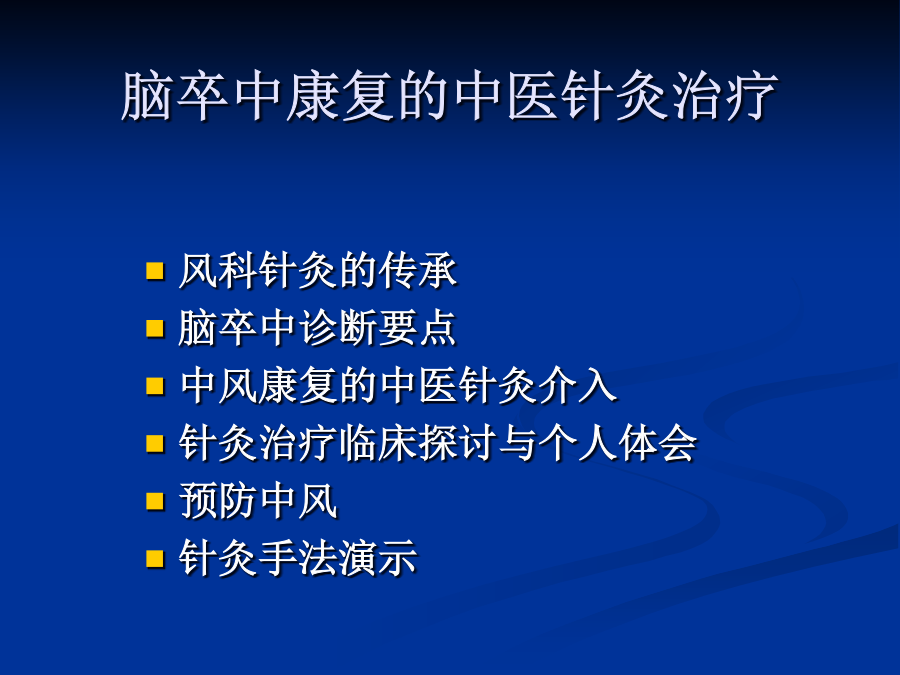 脑卒中康复的中医针灸治疗

- 风科针灸的传承
- 脑卒中诊断要点
- 中风康复的中医针灸介入
- 针灸治疗临床探讨与个人体会
- 预防中风
- 针灸手法演示